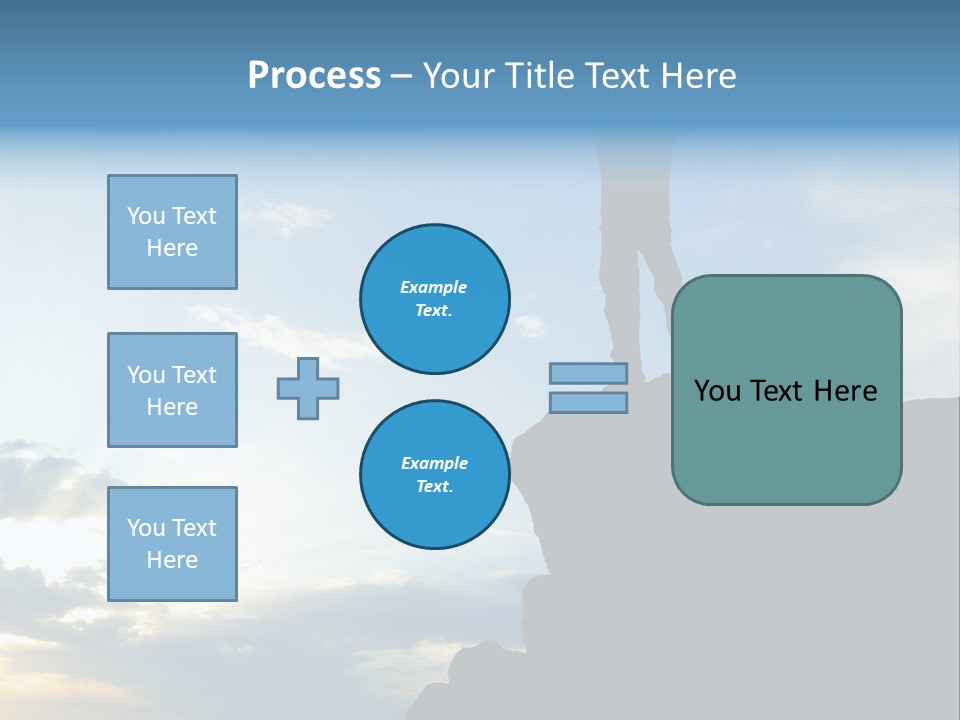 Process – Your Title Text Here

You Text Here

You Text Here

You Text Here

Example Text.

Example Text.

You Text Here